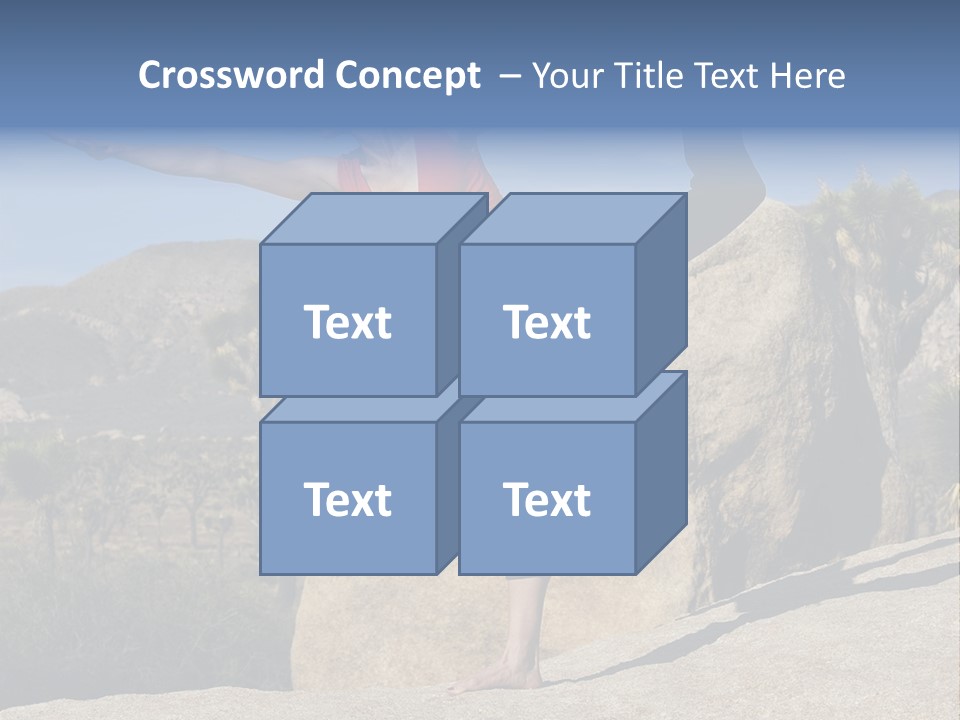 Crossword Concept – Your Title Text Here

Text

Text

Text

Text